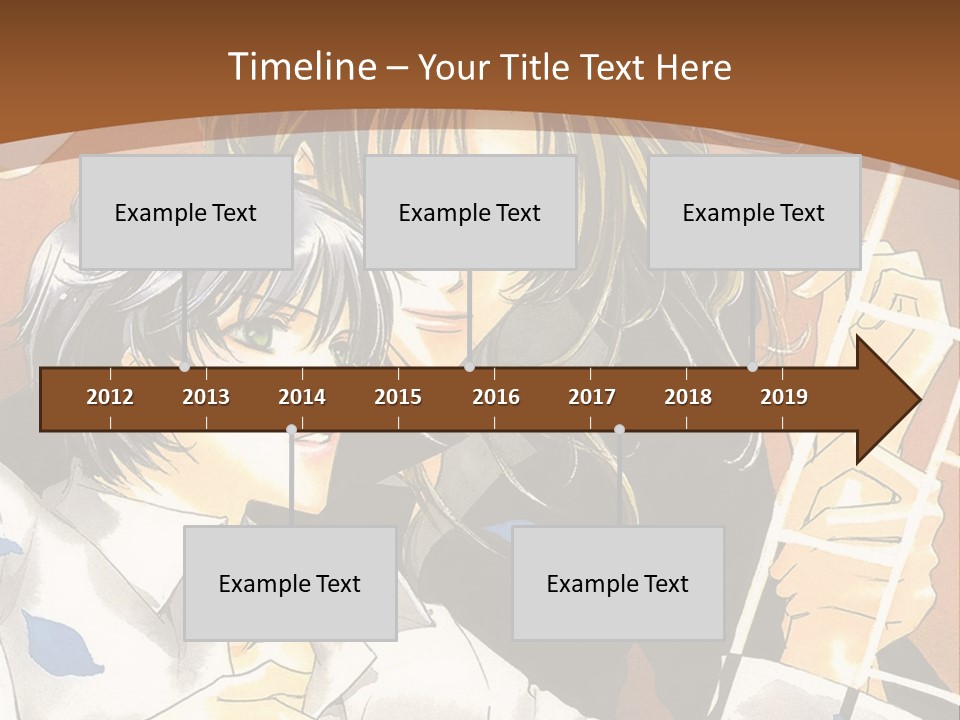 Timeline – Your Title Text Here

Example Text

Example Text

Example Text

2012 2013 2014 2015 2016 2017 2018 2019

Example Text

Example Text